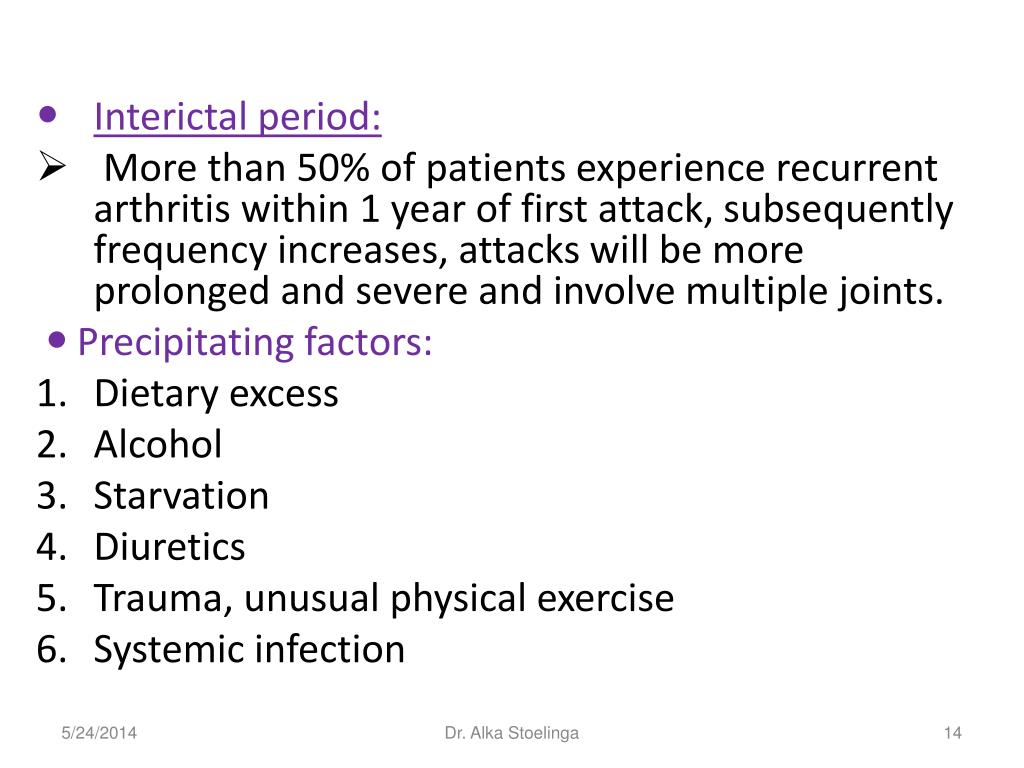 • Interictal period:

➢ More than 50% of patients experience recurrent arthritis within 1 year of first attack, subsequently frequency increases, attacks will be more prolonged and severe and involve multiple joints.

• Precipitating factors:

1. Dietary excess
2. Alcohol
3. Starvation
4. Diuretics
5. Trauma, unusual physical exercise
6. Systemic infection

5/24/2014 Dr. Alka Stoelinga 14